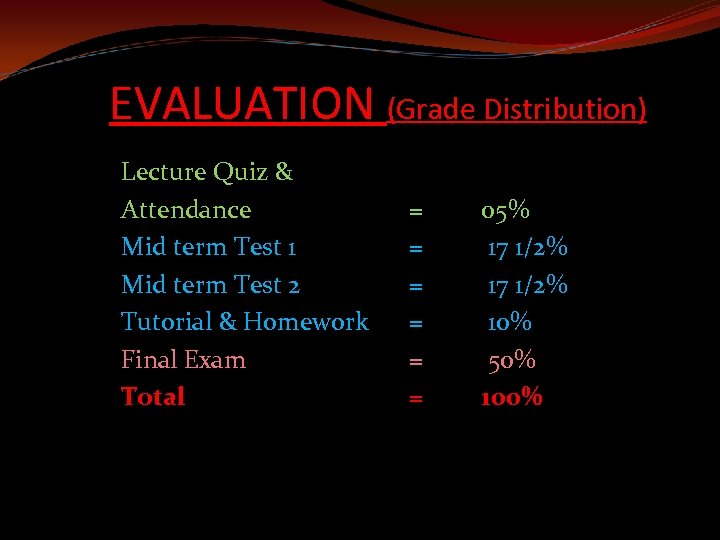 EVALUATION (Grade Distribution)

Lecture Quiz &
Attendance = 05%
Mid term Test 1 = 17 1/2%
Mid term Test 2 = 17 1/2%
Tutorial & Homework = 10%
Final Exam = 50%
Total = 100%